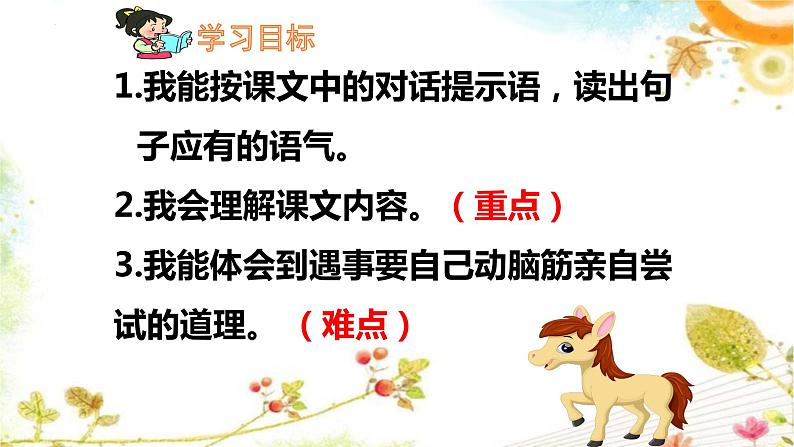 学习目标

1.我能按课文中的对话提示语，读出句子应有的语气。

2.我会理解课文内容。（重点）

3.我能体会到遇事要自己动脑筋亲自尝试的道理。（难点）